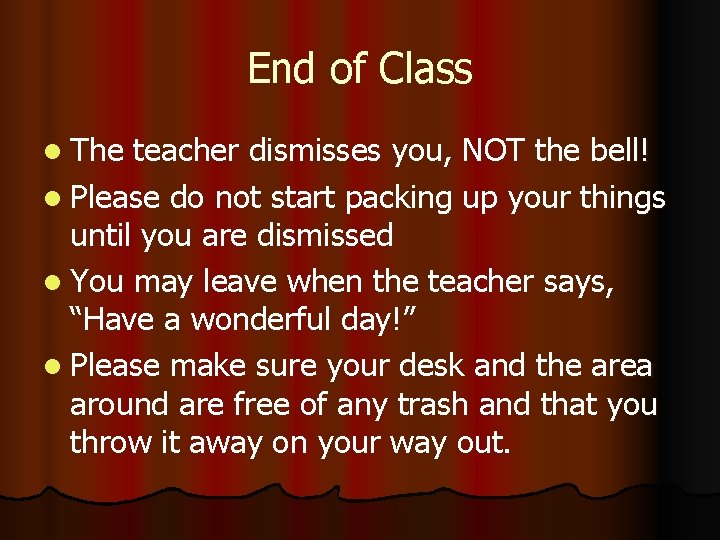 End of Class

- The teacher dismisses you, NOT the bell!
- Please do not start packing up your things until you are dismissed
- You may leave when the teacher says, “Have a wonderful day!”
- Please make sure your desk and the area around are free of any trash and that you throw it away on your way out.